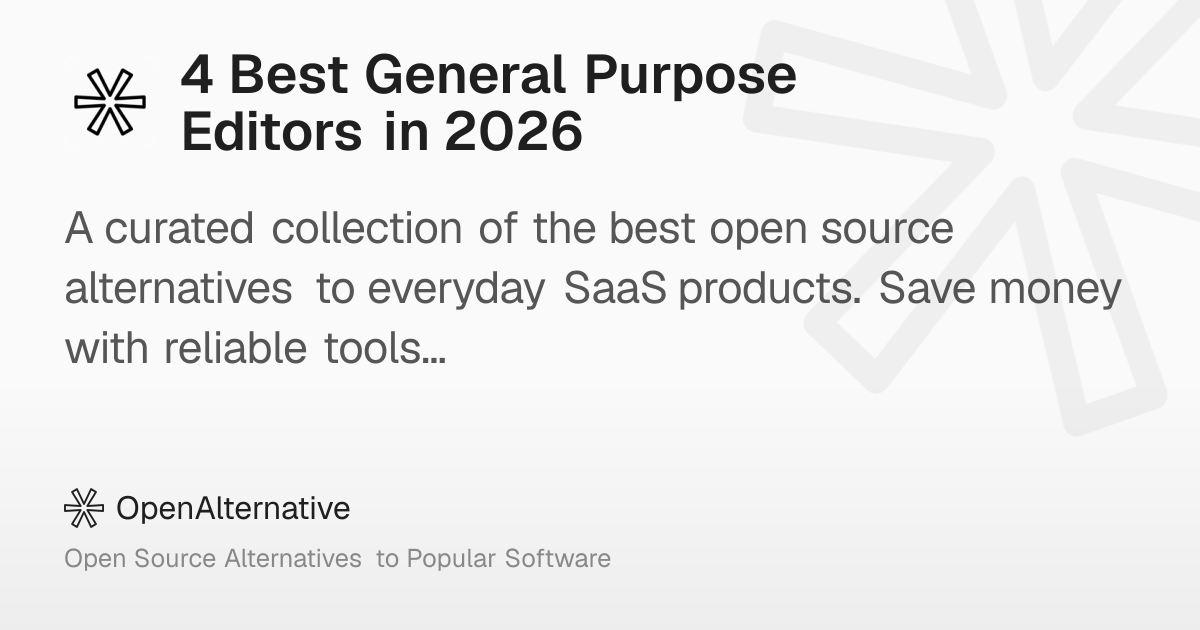 4 Best General Purpose Editors in 2026

A curated collection of the best open source alternatives to everyday SaaS products. Save money with reliable tools...

OpenAlternative

Open Source Alternatives to Popular Software